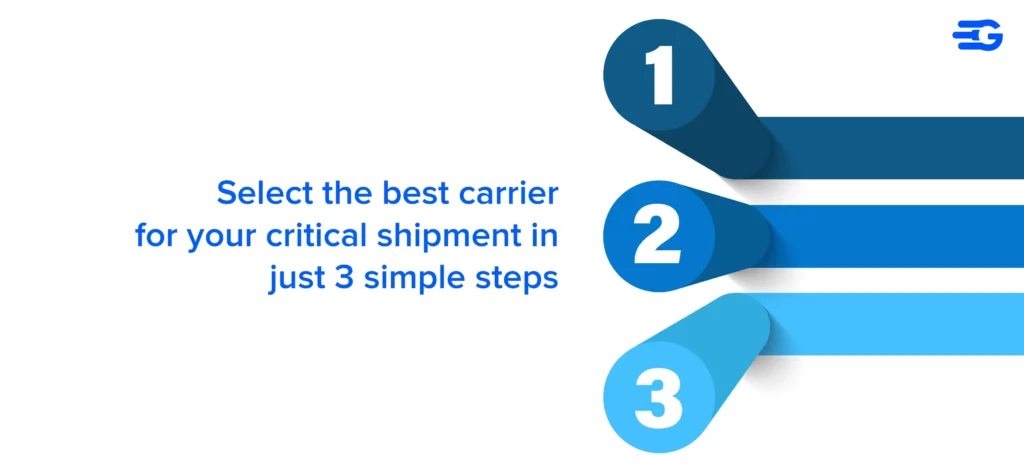 Select the best carrier for your critical shipment in just 3 simple steps

1

2

3